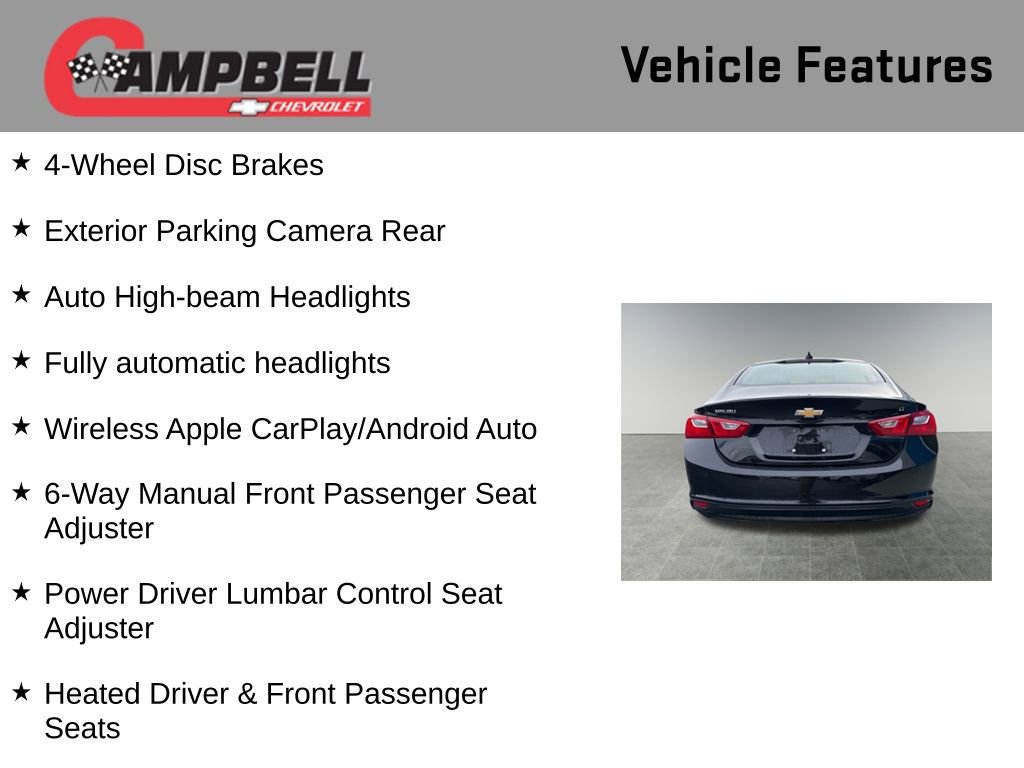 CAMPBELL CHEVROLET

Vehicle Features

★ 4-Wheel Disc Brakes

★ Exterior Parking Camera Rear

★ Auto High-beam Headlights

★ Fully automatic headlights

★ Wireless Apple CarPlay/Android Auto

★ 6-Way Manual Front Passenger Seat Adjuster

★ Power Driver Lumbar Control Seat Adjuster

★ Heated Driver & Front Passenger Seats